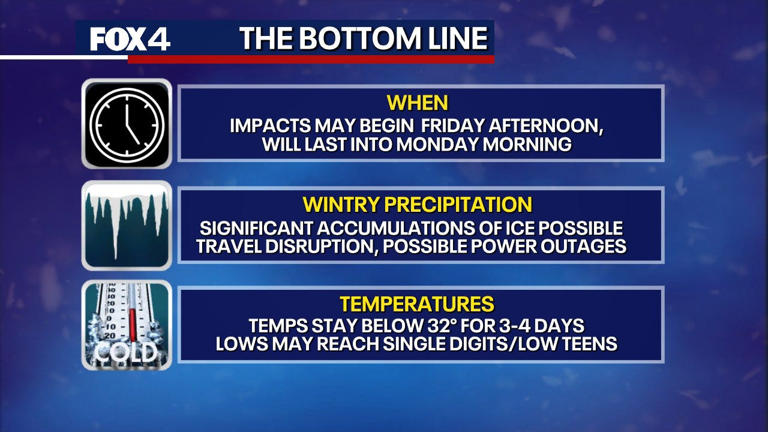 FOX4 THE BOTTOM LINE

WHEN
IMPACTS MAY BEGIN FRIDAY AFTERNOON, WILL LAST INTO MONDAY MORNING

WINTRY PRECIPITATION
SIGNIFICANT ACCUMULATIONS OF ICE POSSIBLE
TRAVEL DISRUPTION, POSSIBLE POWER OUTAGES

COLD

TEMPERATURES
TEMPS STAY BELOW 32° FOR 3-4 DAYS
LOWS MAY REACH SINGLE DIGITS/LOW TEENS